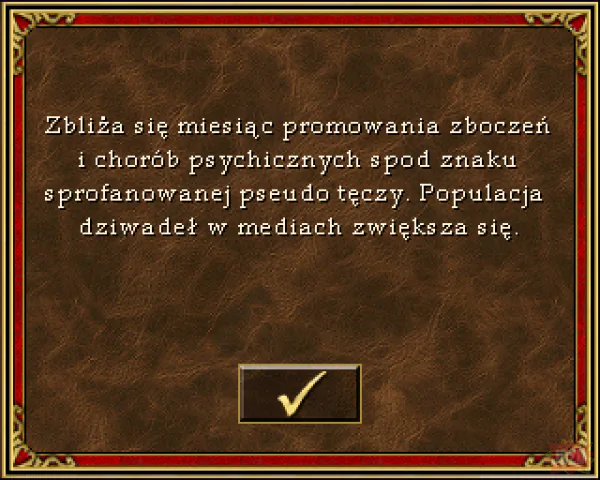 Zbliża się miesiąc promowania zboczeń i chorób psychicznych spod znaku sprofanowanej pseudo tęczy. Populacja dziwadeł w mediach zwiększa się.